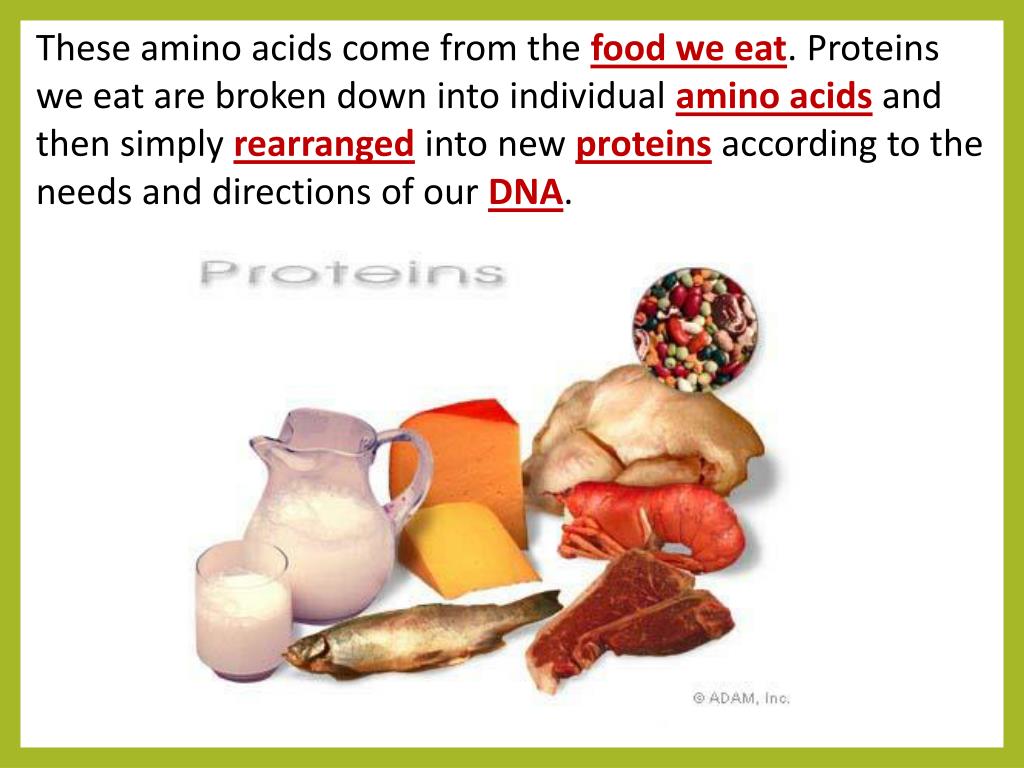 These amino acids come from the food we eat. Proteins we eat are broken down into individual amino acids and then simply rearranged into new proteins according to the needs and directions of our DNA.

Proteins

© ADAM, Inc.